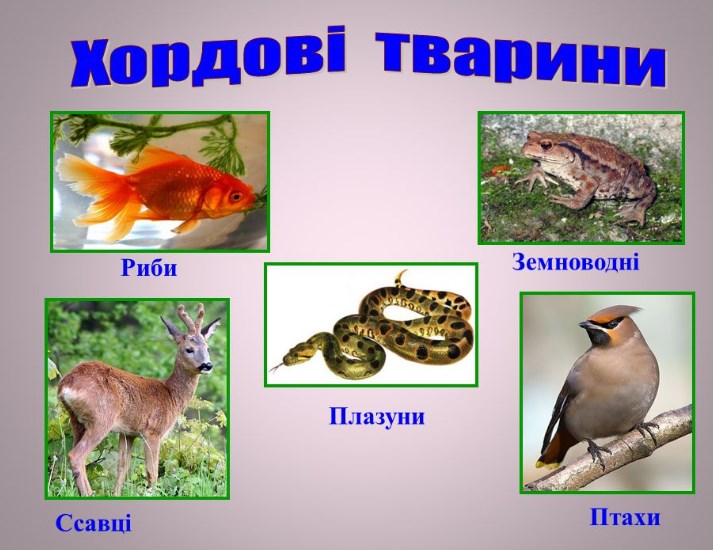 Хордові тварини

Риби

Земноводні

Плазуни

Ссавці

Птахи